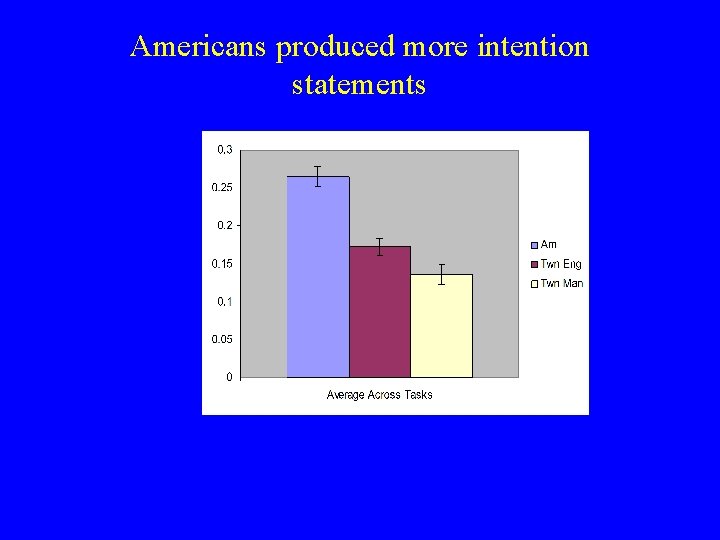 Americans produced more intention statements

0.3
0.25
0.2
0.15
0.1
0.05
0

Average Across Tasks

Am
Twn Eng
Twn Man